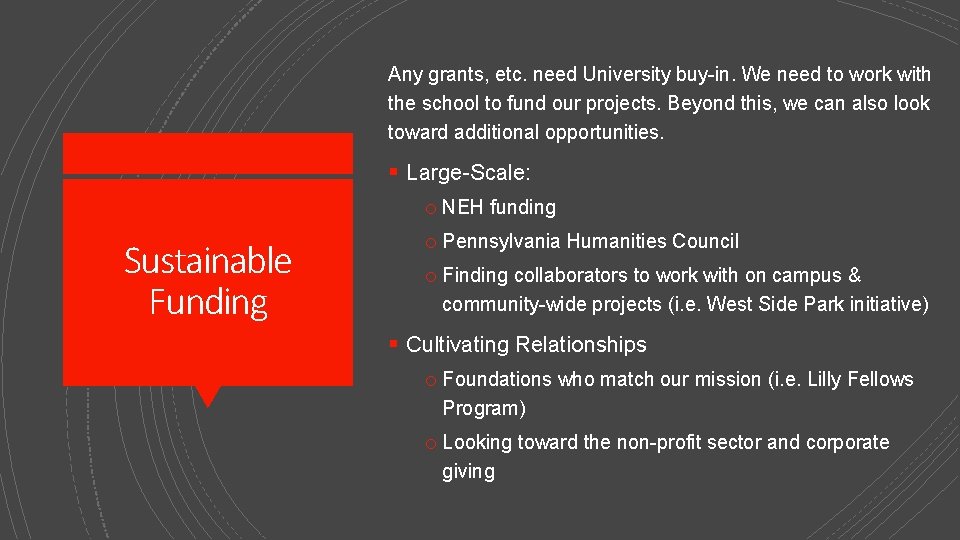 Sustainable Funding

Any grants, etc. need University buy-in. We need to work with the school to fund our projects. Beyond this, we can also look toward additional opportunities.

▪ Large-Scale:
  o NEH funding
  o Pennsylvania Humanities Council
  o Finding collaborators to work with on campus & community-wide projects (i.e. West Side Park initiative)

▪ Cultivating Relationships
  o Foundations who match our mission (i.e. Lilly Fellows Program)
  o Looking toward the non-profit sector and corporate giving